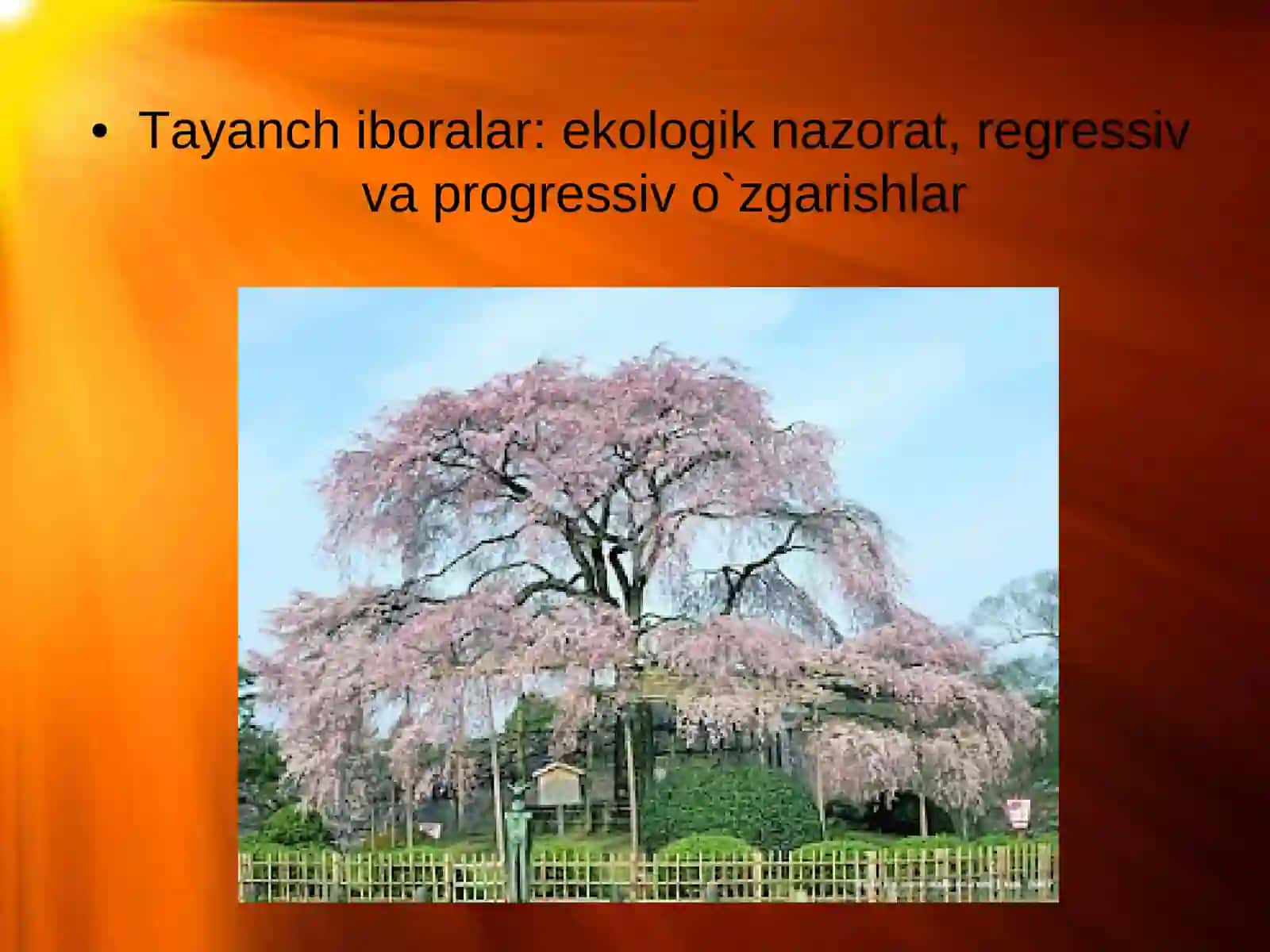 • Tayanch iboralar: ekologik nazorat, regressiv va progressiv o`zgarishlar